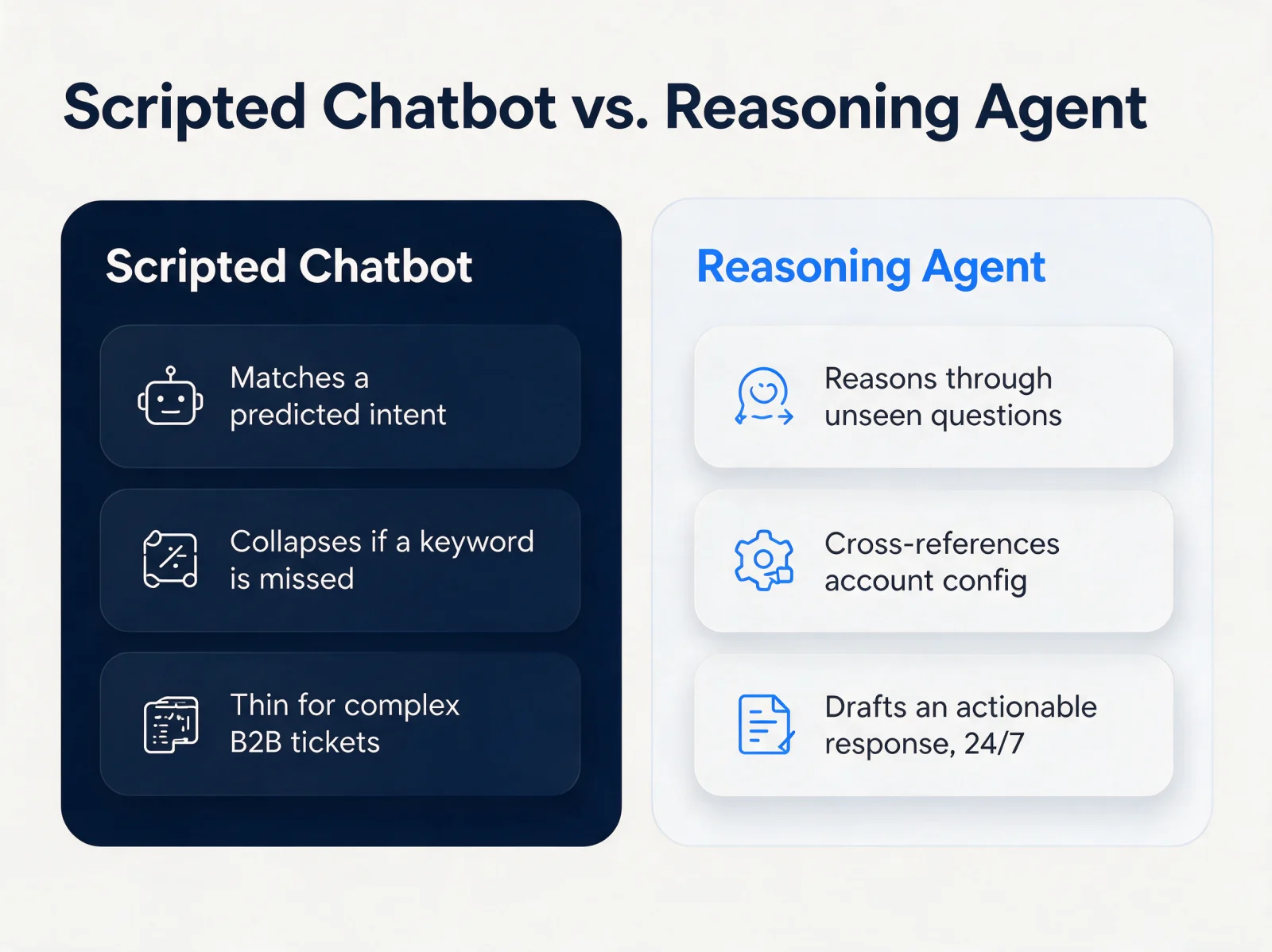 Scripted Chatbot vs. Reasoning Agent

Scripted Chatbot

Matches a predicted intent

Collapses if a keyword is missed

Thin for complex B2B tickets

Reasoning Agent

Reasons through unseen questions

Cross-references account config

Drafts an actionable response, 24/7